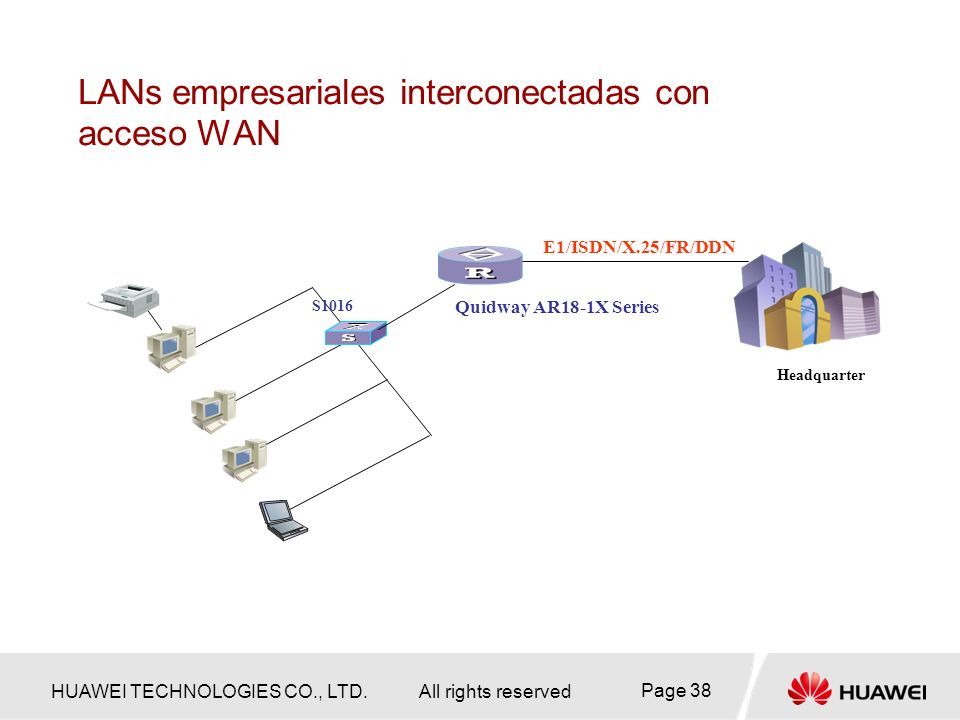 LANs empresariales interconectadas con acceso WAN

E1/ISDN/X.25/FR/DDN

R

S1016

S

Quidway AR18-1X Series

Headquarter

HUAWEI TECHNOLOGIES CO., LTD. All rights reserved

Page 38

HUAWEI